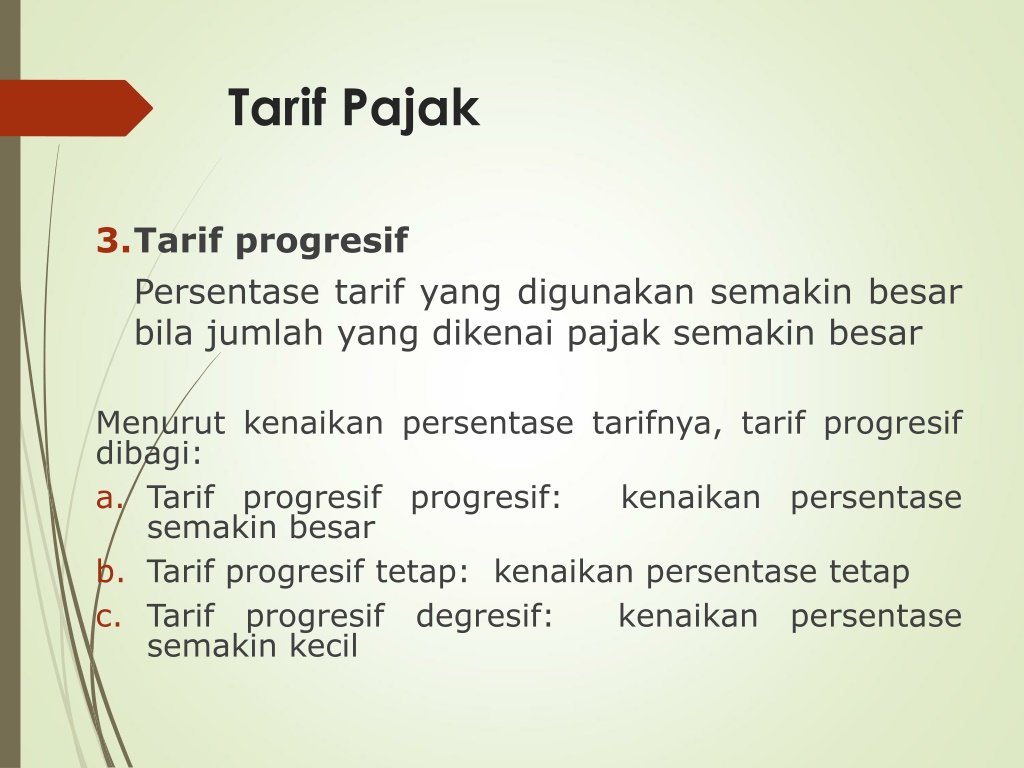 Tarif Pajak

3. Tarif progresif

Persentase tarif yang digunakan semakin besar bila jumlah yang dikenai pajak semakin besar

Menurut kenaikan persentase tarifnya, tarif progresif dibagi:

a. Tarif progresif progresif: kenaikan persentase semakin besar
b. Tarif progresif tetap: kenaikan persentase tetap
c. Tarif progresif degresif: kenaikan persentase semakin kecil